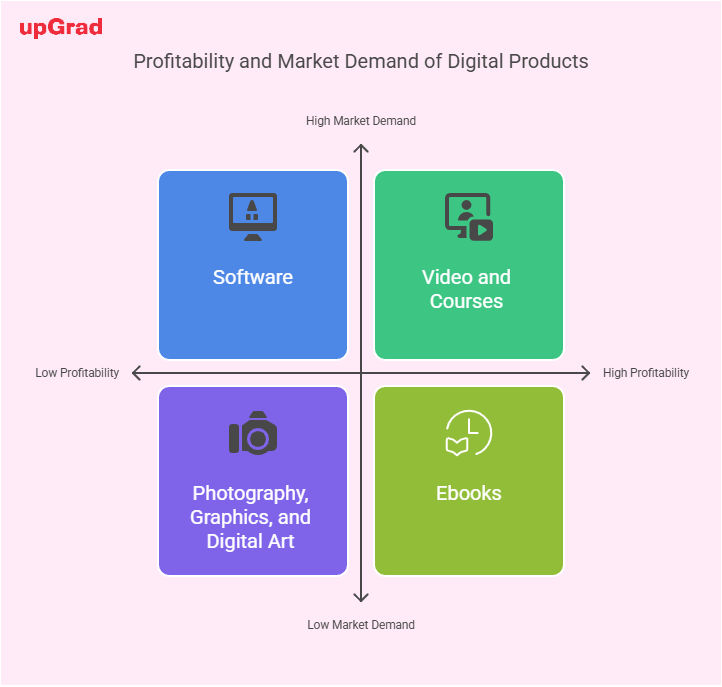 upGrad

Profitability and Market Demand of Digital Products

High Market Demand

Software

Video and Courses

Low Profitability

High Profitability

Photography, Graphics, and Digital Art

Ebooks

Low Market Demand